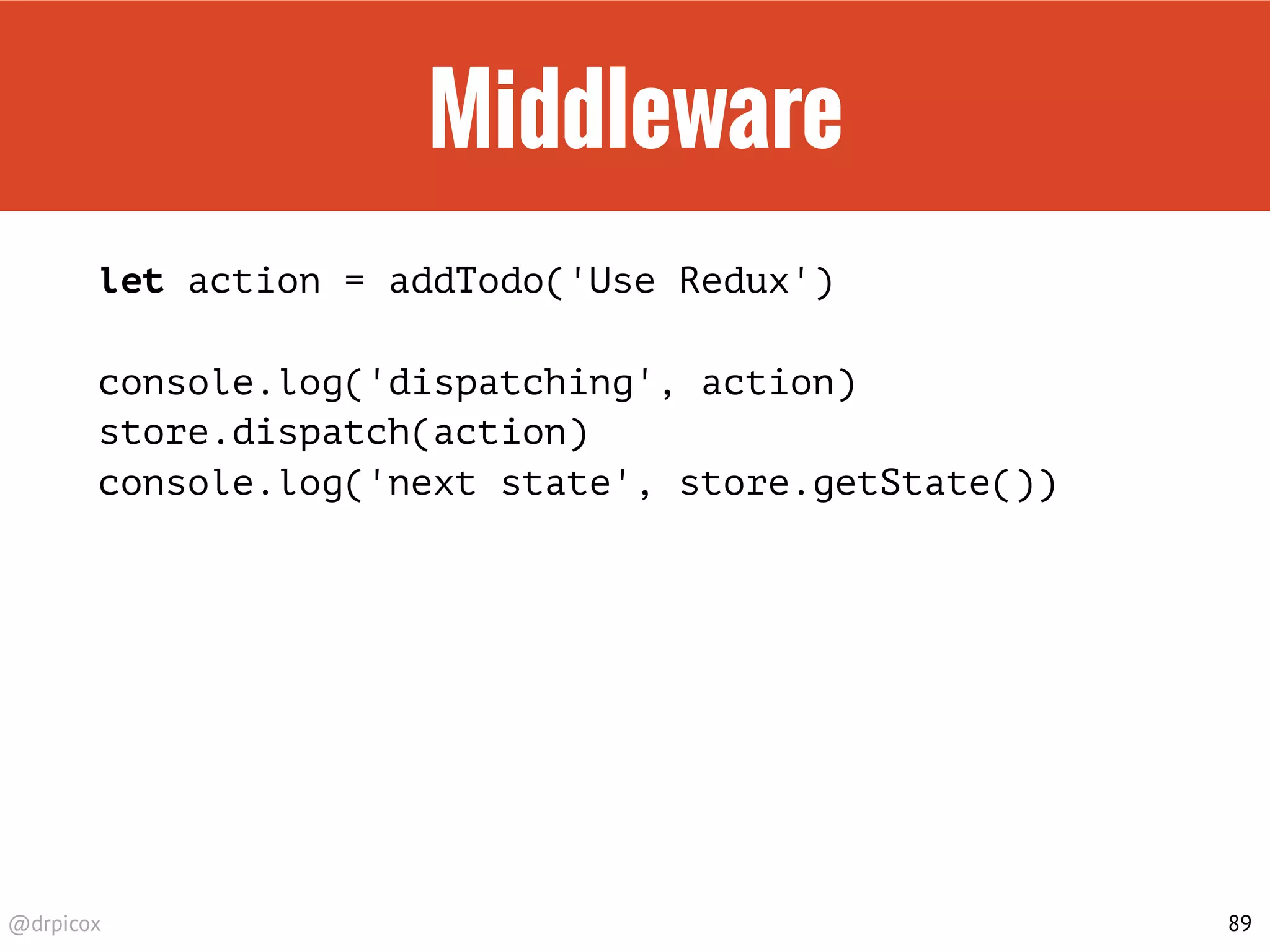 Middleware

let action = addTodo('Use Redux')

console.log('dispatching', action)
store.dispatch(action)
console.log('next state', store.getState())

@drpicox

89